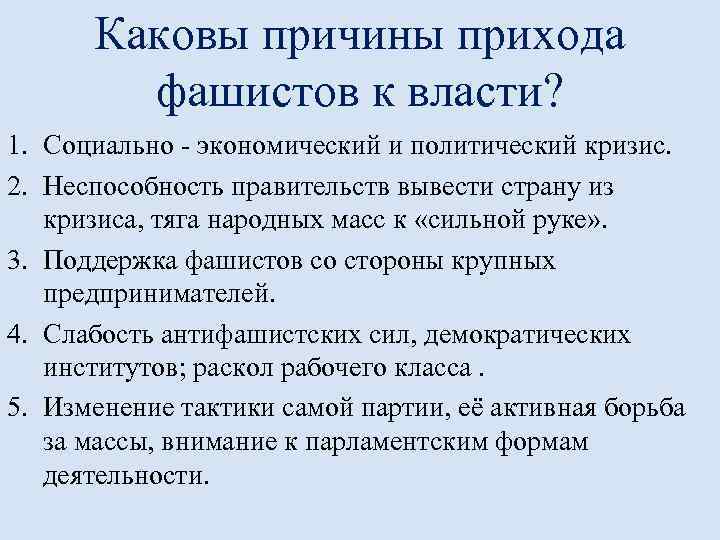 Каковы причины прихода фашистов к власти?

1. Социально - экономический и политический кризис.
2. Неспособность правительств вывести страну из кризиса, тяга народных масс к «сильной руке».
3. Поддержка фашистов со стороны крупных предпринимателей.
4. Слабость антифашистских сил, демократических институтов; раскол рабочего класса .
5. Изменение тактики самой партии, её активная борьба за массы, внимание к парламентским формам деятельности.